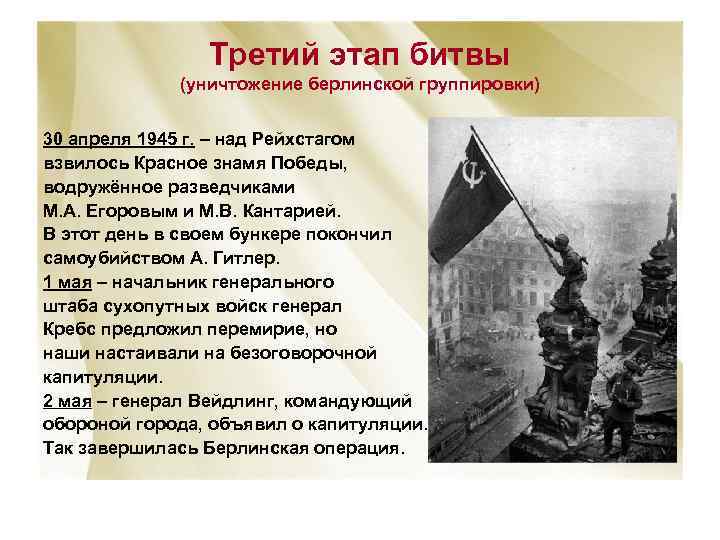 Третий этап битвы
(уничтожение берлинской группировки)

30 апреля 1945 г. – над Рейхстагом взвилось Красное знамя Победы, водружённое разведчиками М.А. Егоровым и М.В. Кантарией.
В этот день в своем бункере покончил самоубийством А. Гитлер.
1 мая – начальник генерального штаба сухопутных войск генерал Кребс предложил перемирие, но наши настаивали на безоговорочной капитуляции.
2 мая – генерал Вейдлинг, командующий обороной города, объявил о капитуляции.
Так завершилась Берлинская операция.